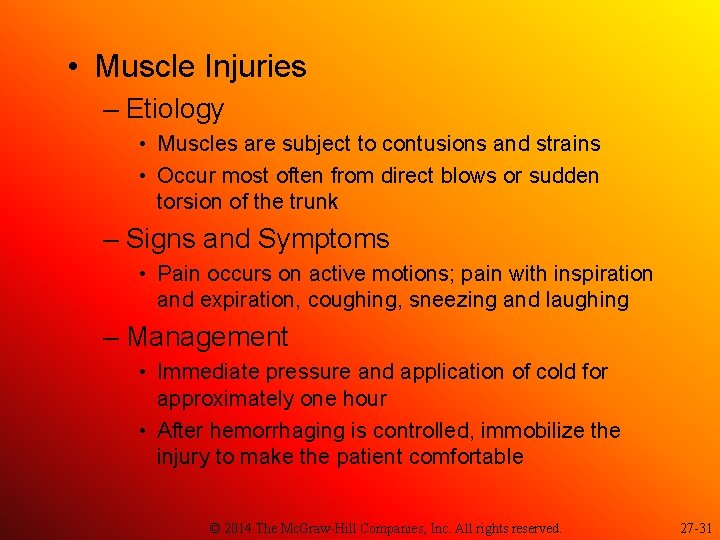 • Muscle Injuries

– Etiology

• Muscles are subject to contusions and strains

• Occur most often from direct blows or sudden torsion of the trunk

– Signs and Symptoms

• Pain occurs on active motions; pain with inspiration and expiration, coughing, sneezing and laughing

– Management

• Immediate pressure and application of cold for approximately one hour

• After hemorrhaging is controlled, immobilize the injury to make the patient comfortable

© 2014 The McGraw-Hill Companies, Inc. All rights reserved.

27-31